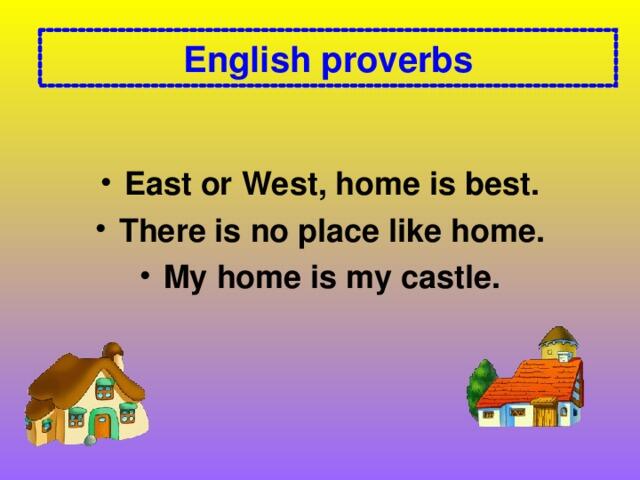 English proverbs

• East or West, home is best.
• There is no place like home.
• My home is my castle.